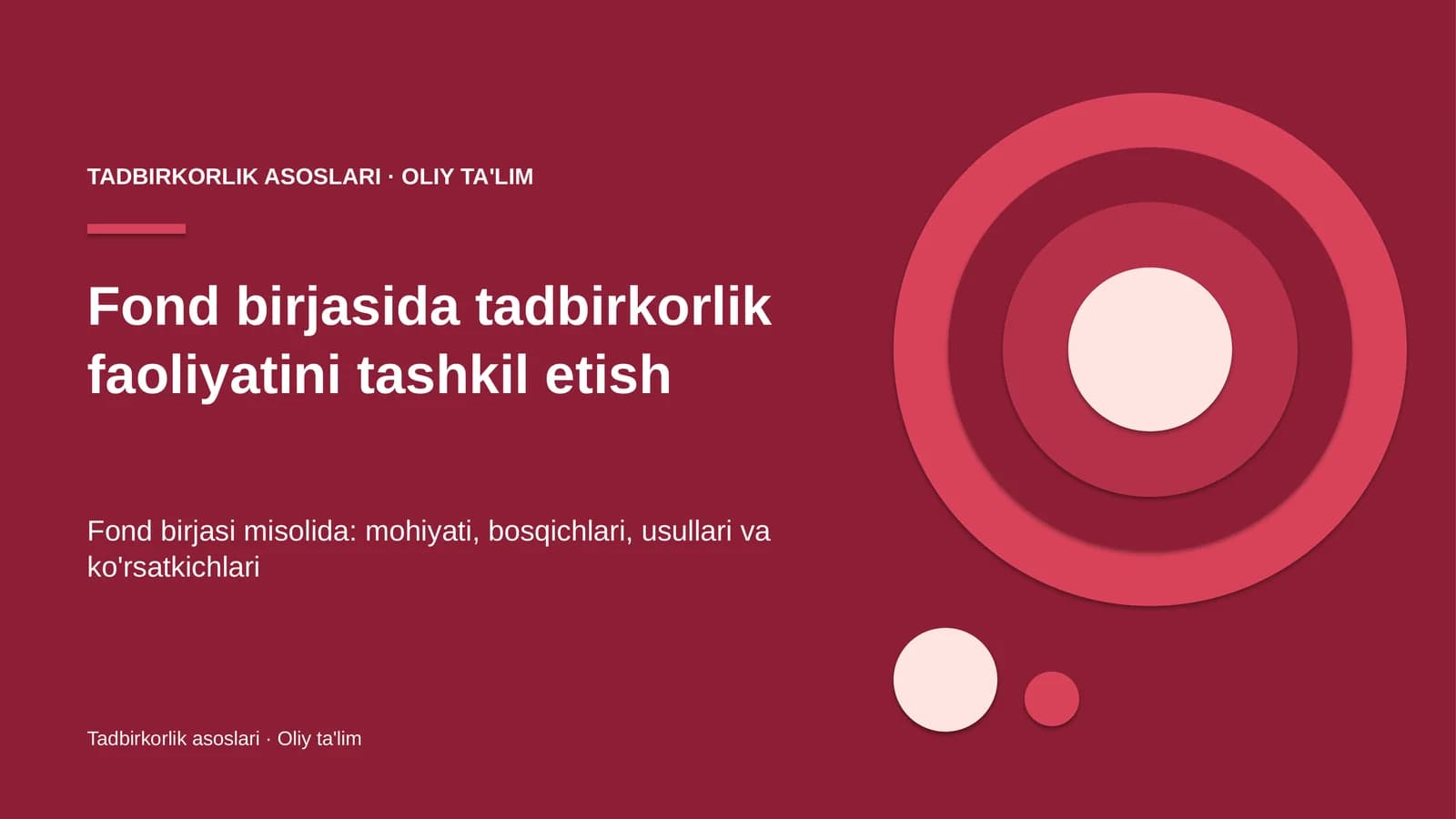 TADBIRKORLIK ASOSLARI · OLIY TA'LIM

Fond birjasida tadbirkorlik faoliyatini tashkil etish

Fond birjasi misolida: mohiyati, bosqichlari, usullari va ko'rsatkichlari

Tadbirkorlik asoslari · Oliy ta'lim